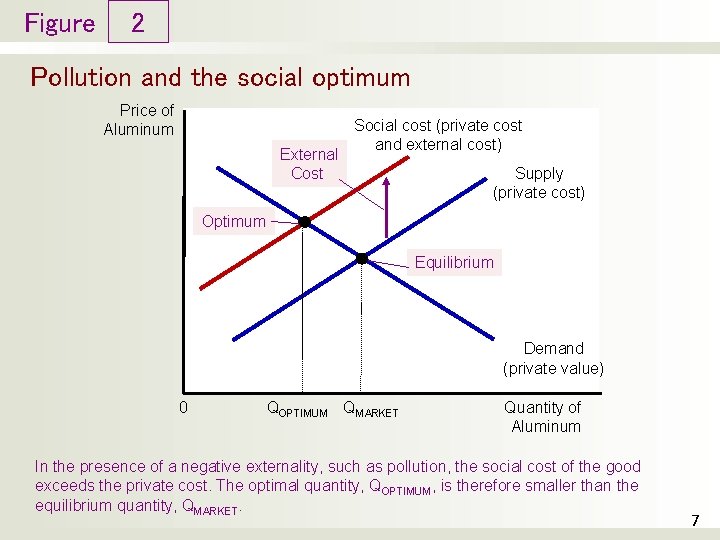 Figure 2

Pollution and the social optimum

Price of Aluminum

Social cost (private cost and external cost)

External Cost

Supply (private cost)

Optimum

Equilibrium

Demand (private value)

0

$Q_{OPTIMUM}$

$Q_{MARKET}$

Quantity of Aluminum

In the presence of a negative externality, such as pollution, the social cost of the good exceeds the private cost. The optimal quantity, $Q_{OPTIMUM}$, is therefore smaller than the equilibrium quantity, $Q_{MARKET}$.

7